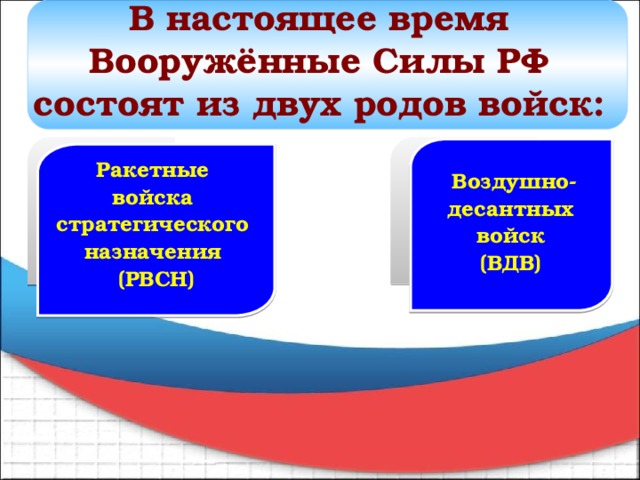 В настоящее время Вооружённые Силы РФ состоят из двух родов войск:

Ракетные войска стратегического назначения (РВСН)

Воздушно-десантных войск (ВДВ)